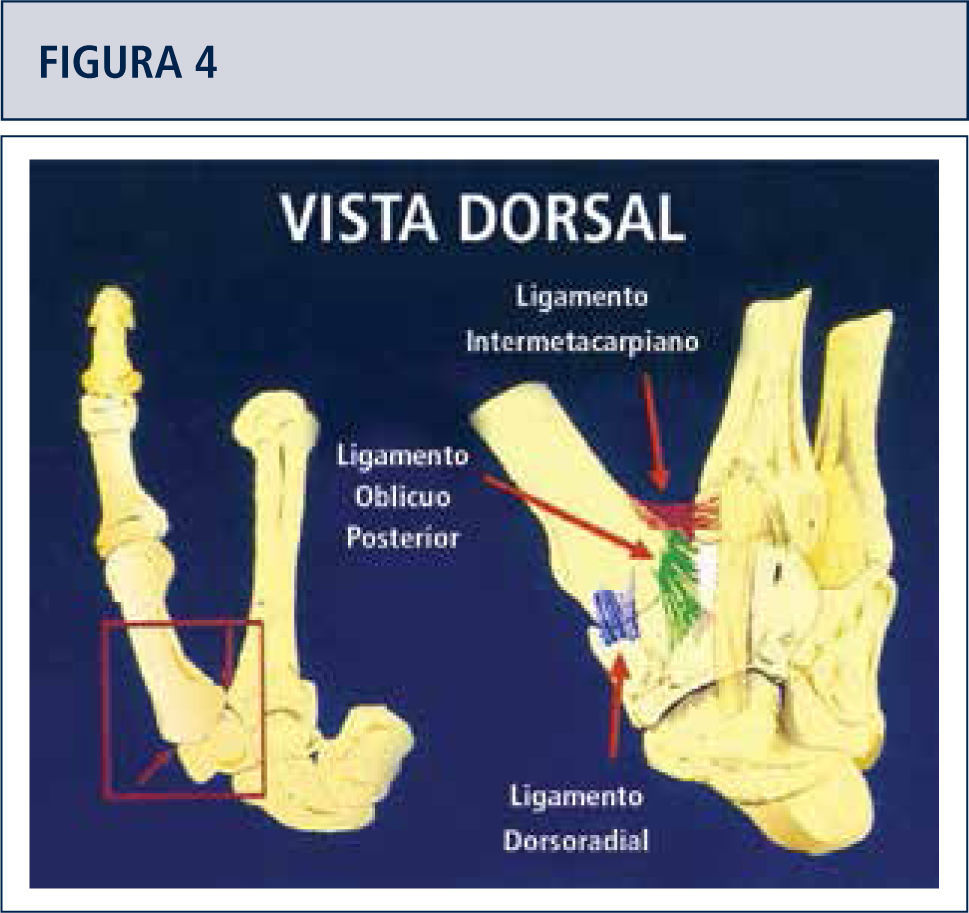 FIGURA 4

VISTA DORSAL

Ligamento Intermetacarpiano

Ligamento Oblicuo Posterior

Ligamento Dorsoradial